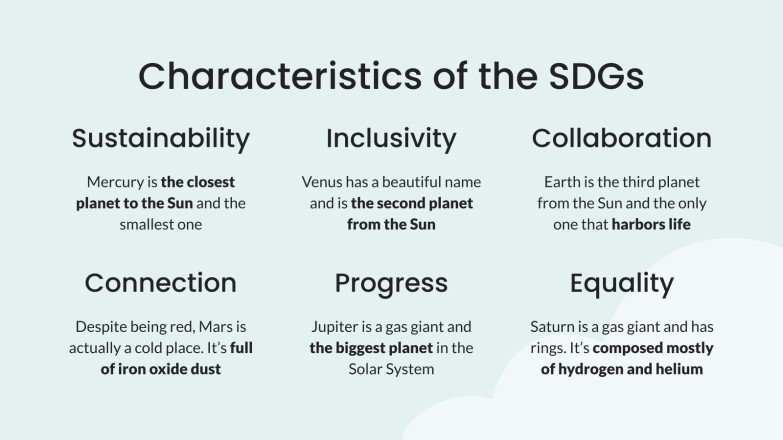 Characteristics of the SDGs

Sustainability

Mercury is the closest planet to the Sun and the smallest one

Inclusivity

Venus has a beautiful name and is the second planet from the Sun

Collaboration

Earth is the third planet from the Sun and the only one that harbors life

Connection

Despite being red, Mars is actually a cold place. It's full of iron oxide dust

Progress

Jupiter is a gas giant and the biggest planet in the Solar System

Equality

Saturn is a gas giant and has rings. It's composed mostly of hydrogen and helium